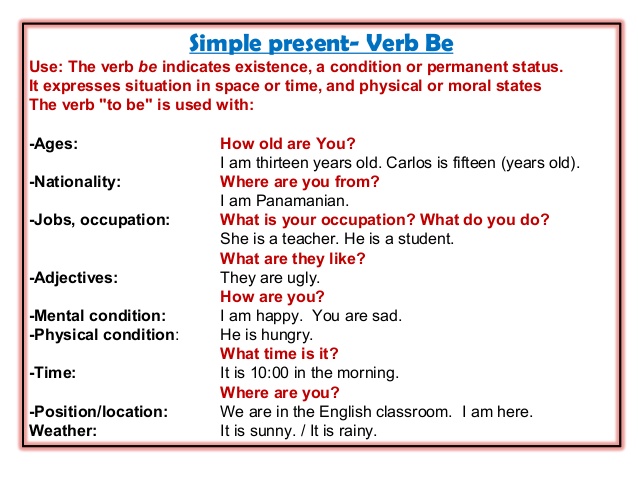 Simple present- Verb Be

Use: The verb be indicates existence, a condition or permanent status. It expresses situation in space or time, and physical or moral states
The verb "to be" is used with:

-Ages: How old are You?
I am thirteen years old. Carlos is fifteen (years old).
-Nationality: Where are you from?
I am Panamanian.
-Jobs, occupation: What is your occupation? What do you do?
She is a teacher. He is a student.
What are they like?
-Adjectives: They are ugly.
How are you?
-Mental condition: I am happy. You are sad.
-Physical condition: He is hungry.
What time is it?
-Time: It is 10:00 in the morning.
Where are you?
-Position/location: We are in the English classroom. I am here.
Weather: It is sunny. / It is rainy.